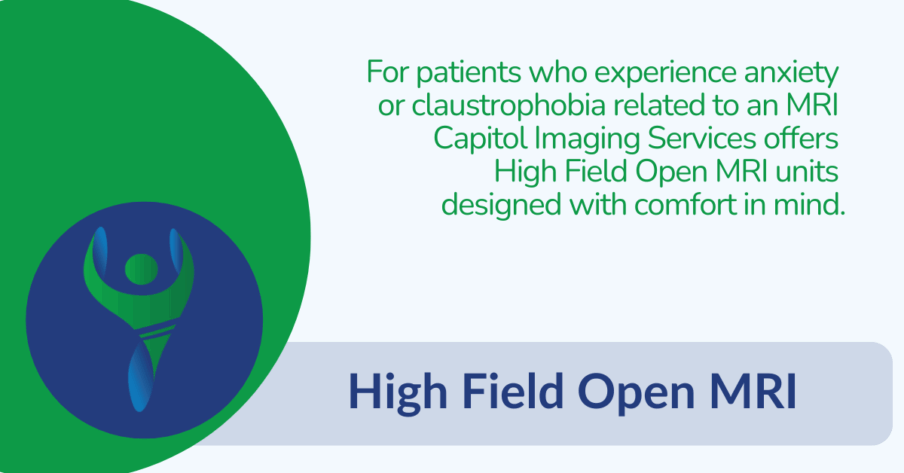 For patients who experience anxiety or claustrophobia related to an MRI Capitol Imaging Services offers High Field Open MRI units designed with comfort in mind.

High Field Open MRI